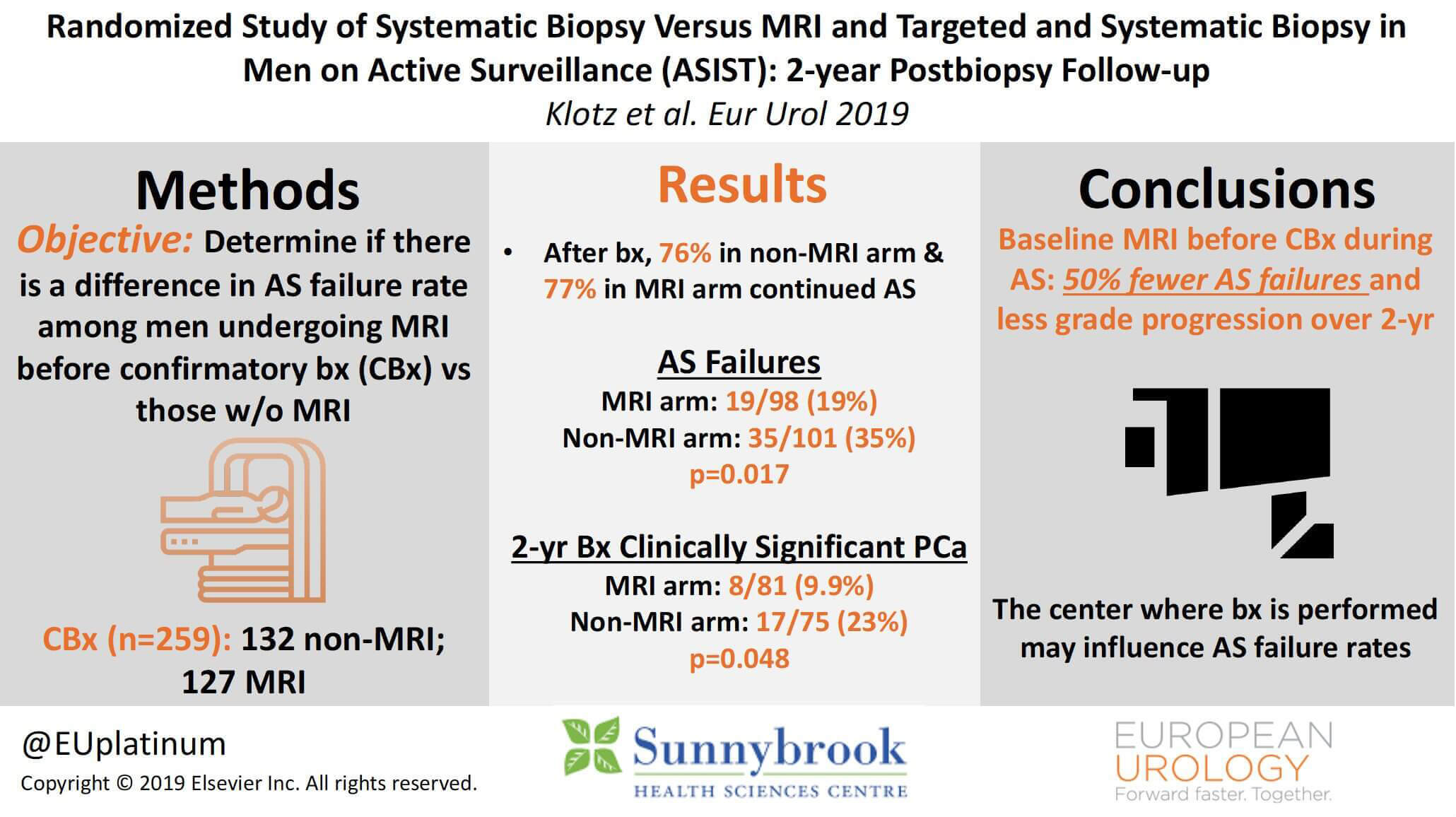 Randomized Study of Systematic Biopsy Versus MRI and Targeted and Systematic Biopsy in Men on Active Surveillance (ASIST): 2-year Postbiopsy Follow-up

Klotz et al. Eur Urol 2019

Methods

Objective: Determine if there is a difference in AS failure rate among men undergoing MRI before confirmatory bx (CBx) vs those w/o MRI

CBx (n=259): 132 non-MRI; 127 MRI

Results

• After bx, 76% in non-MRI arm & 77% in MRI arm continued AS

AS Failures

MRI arm: 19/98 (19%)

Non-MRI arm: 35/101 (35%)

p=0.017

2-yr Bx Clinically Significant PCa

MRI arm: 8/81 (9.9%)

Non-MRI arm: 17/75 (23%)

p=0.048

Conclusions

Baseline MRI before CBx during AS: 50% fewer AS failures and less grade progression over 2-yr

The center where bx is performed may influence AS failure rates

@EUplatinum

Copyright © 2019 Elsevier Inc. All rights reserved.

Sunnybrook HEALTH SCIENCES CENTRE

EUROPEAN UROLOGY Forward faster. Together.